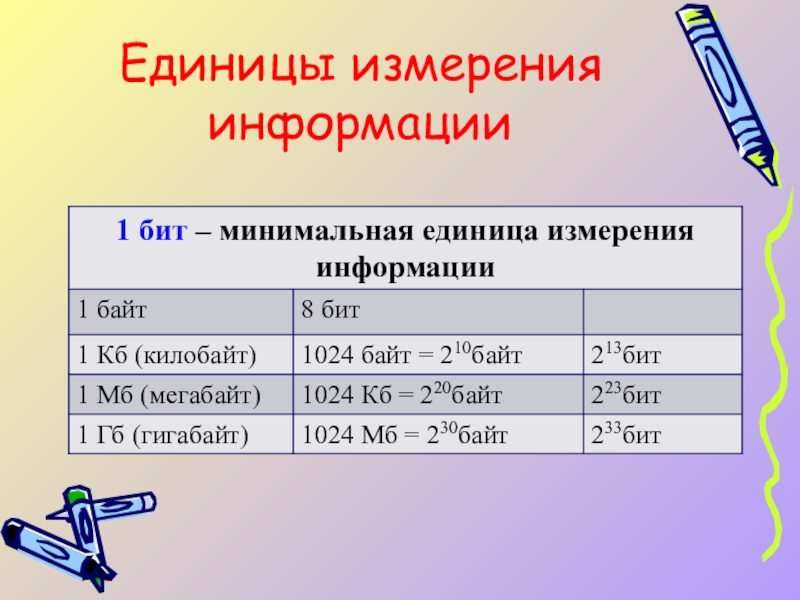 Единицы измерения информации

| 1 бит – минимальная единица измерения информации | | |
|---|---|---|
| 1 байт | 8 бит | |
| 1 Кб (килобайт) | 1024 байт = $2^{10}$байт | $2^{13}$бит |
| 1 Мб (мегабайт) | 1024 Кб = $2^{20}$байт | $2^{23}$бит |
| 1 Гб (гигабайт) | 1024 Мб = $2^{30}$байт | $2^{33}$бит |